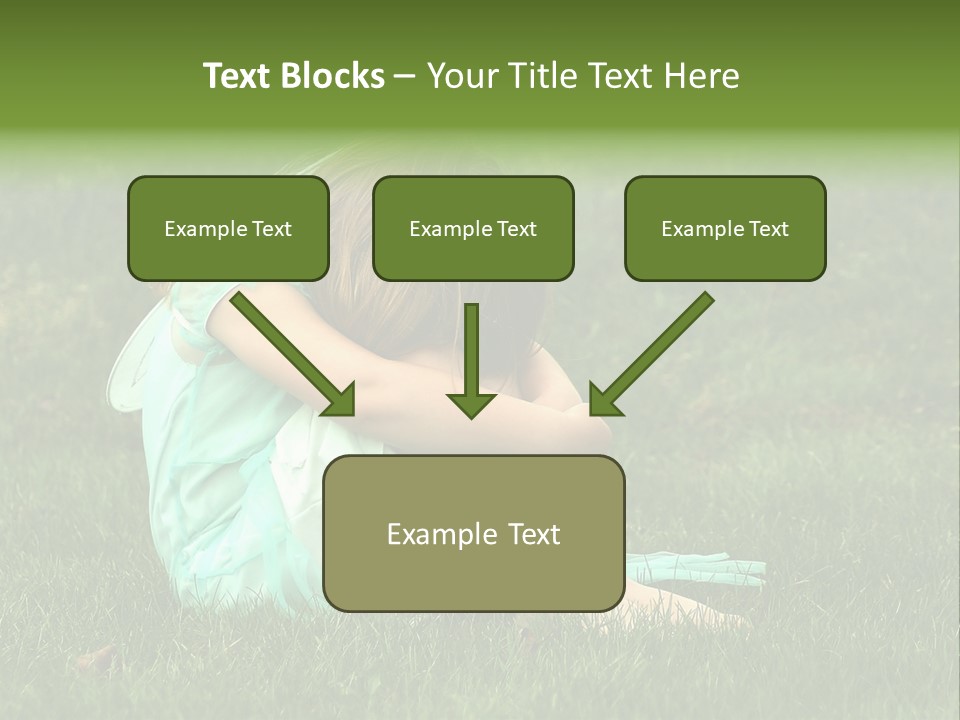 Text Blocks – Your Title Text Here

Example Text

Example Text

Example Text

Example Text